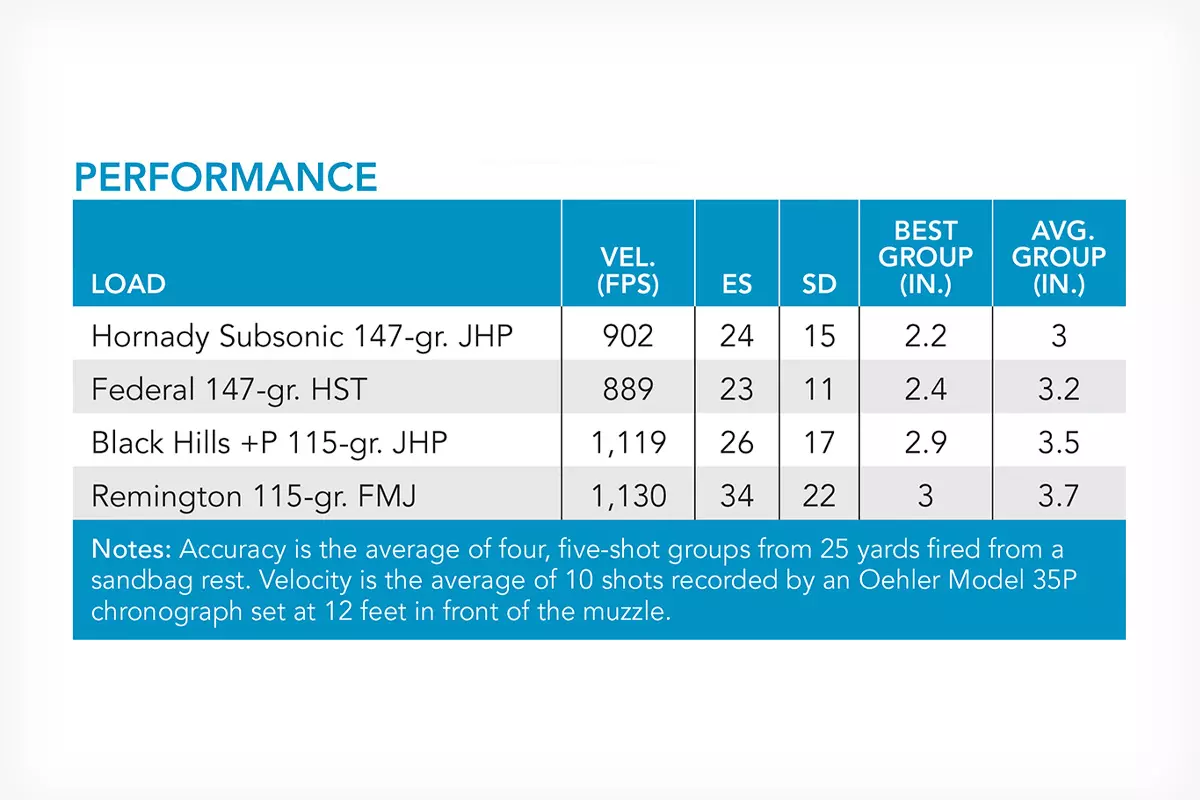 PERFORMANCE

| LOAD | VEL. (FPS) | ES | SD | BEST GROUP (IN.) | AVG. GROUP (IN.) |
|---|---|---|---|---|---|
| Hornady Subsonic 147-gr. JHP | 902 | 24 | 15 | 2.2 | 3 |
| Federal 147-gr. HST | 889 | 23 | 11 | 2.4 | 3.2 |
| Black Hills +P 115-gr. JHP | 1,119 | 26 | 17 | 2.9 | 3.5 |
| Remington 115-gr. FMJ | 1,130 | 34 | 22 | 3 | 3.7 |

Notes: Accuracy is the average of four, five-shot groups from 25 yards fired from a sandbag rest. Velocity is the average of 10 shots recorded by an Oehler Model 35P chronograph set at 12 feet in front of the muzzle.